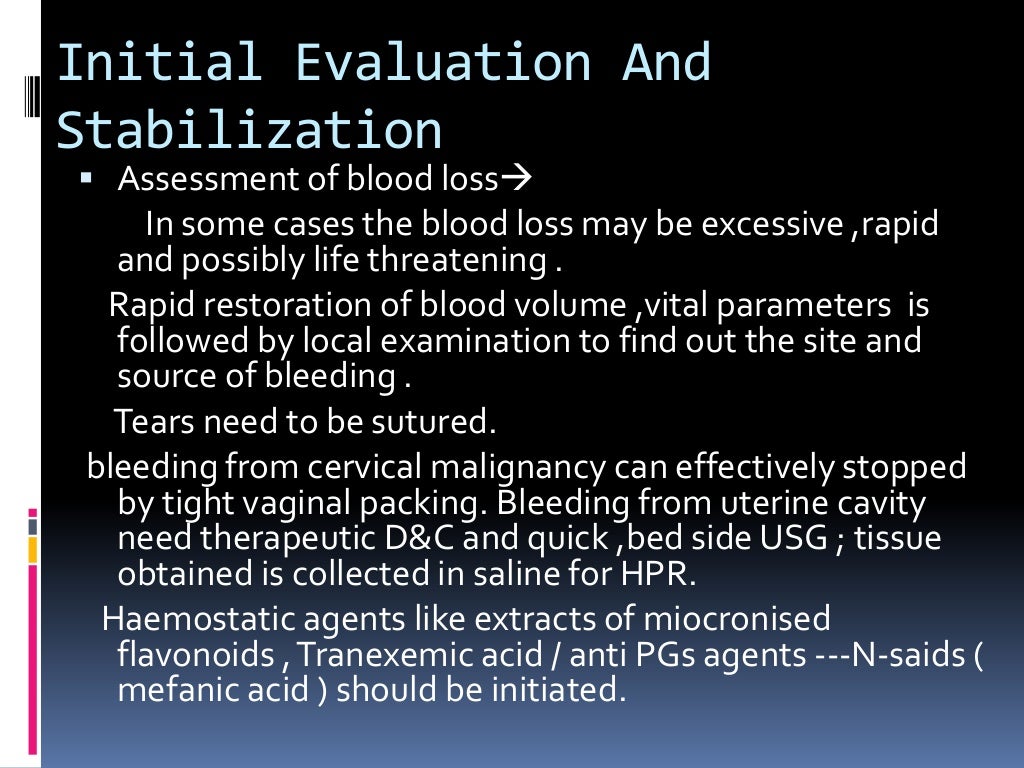 Initial Evaluation And Stabilization

▪ Assessment of blood loss→

In some cases the blood loss may be excessive ,rapid and possibly life threatening .

Rapid restoration of blood volume ,vital parameters is followed by local examination to find out the site and source of bleeding .

Tears need to be sutured.

bleeding from cervical malignancy can effectively stopped by tight vaginal packing. Bleeding from uterine cavity need therapeutic D&C and quick ,bed side USG ; tissue obtained is collected in saline for HPR.

Haemostatic agents like extracts of miocronised flavonoids , Tranexemic acid / anti PGs agents ---N-saids ( mefanic acid ) should be initiated.